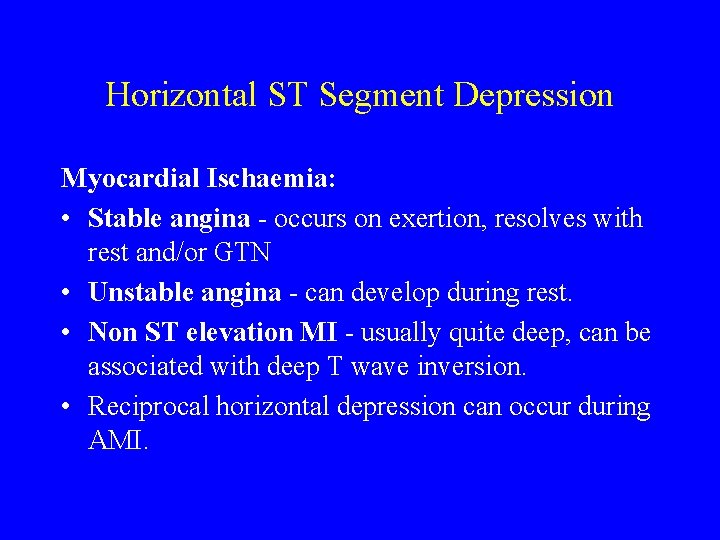 Horizontal ST Segment Depression

Myocardial Ischaemia:

• Stable angina - occurs on exertion, resolves with rest and/or GTN
• Unstable angina - can develop during rest.
• Non ST elevation MI - usually quite deep, can be associated with deep T wave inversion.
• Reciprocal horizontal depression can occur during AMI.